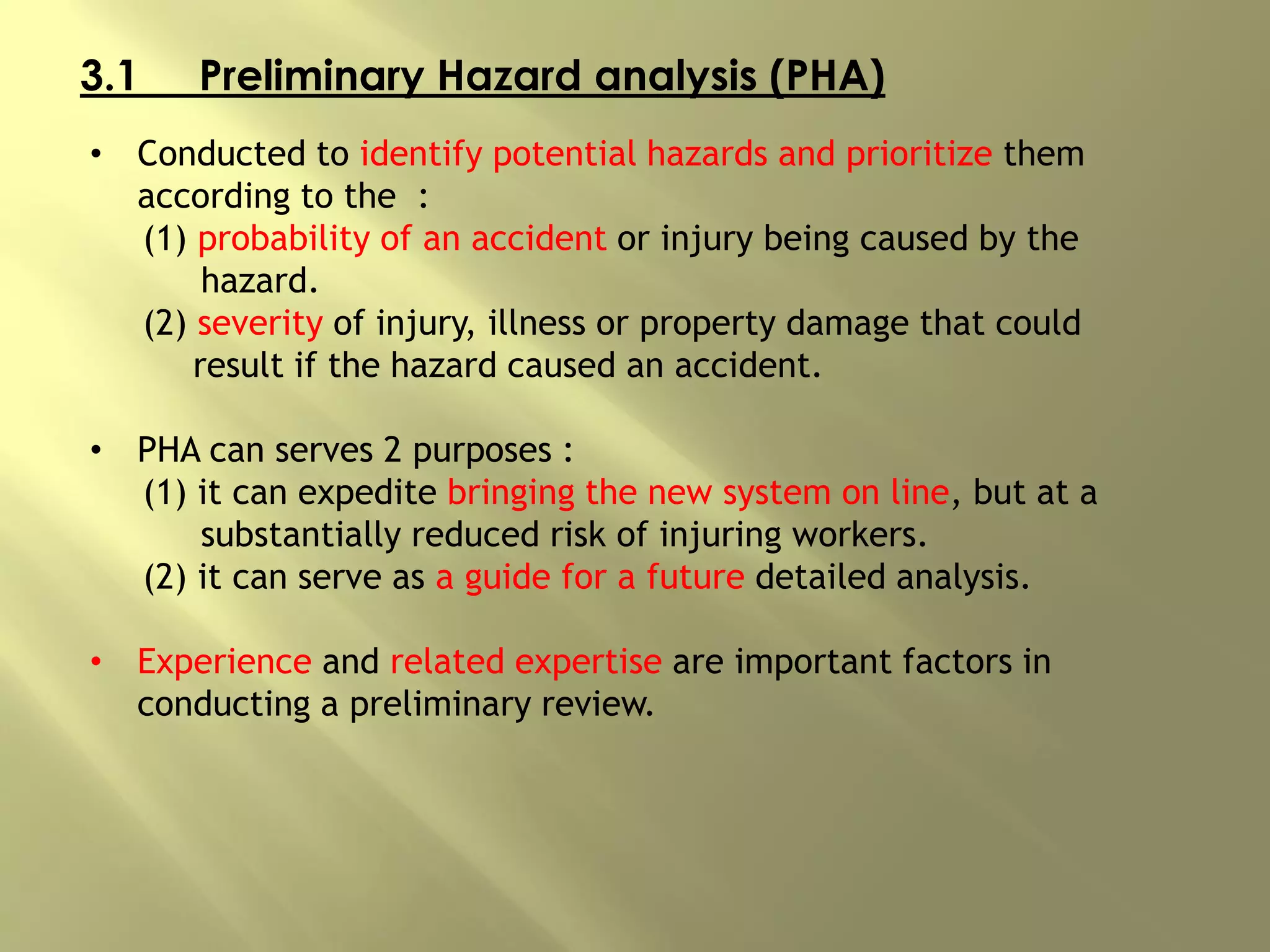 3.1 Preliminary Hazard analysis (PHA)

• Conducted to identify potential hazards and prioritize them according to the :
(1) probability of an accident or injury being caused by the hazard.
(2) severity of injury, illness or property damage that could result if the hazard caused an accident.

• PHA can serves 2 purposes :
(1) it can expedite bringing the new system on line, but at a substantially reduced risk of injuring workers.
(2) it can serve as a guide for a future detailed analysis.

• Experience and related expertise are important factors in conducting a preliminary review.